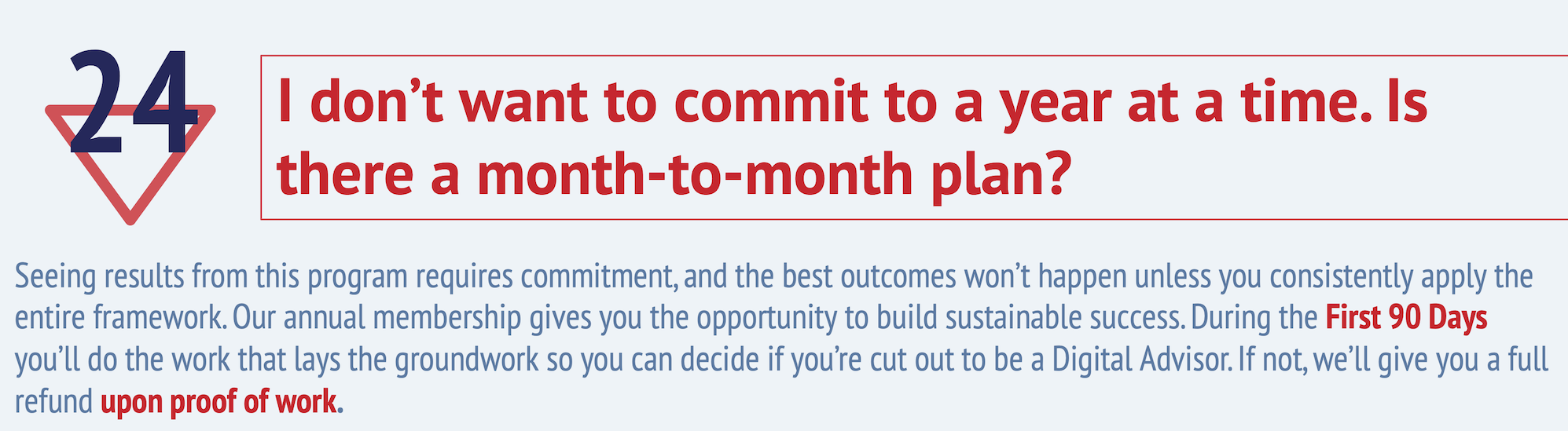 24

I don’t want to commit to a year at a time. Is there a month-to-month plan?

Seeing results from this program requires commitment, and the best outcomes won’t happen unless you consistently apply the entire framework. Our annual membership gives you the opportunity to build sustainable success. During the First 90 Days you’ll do the work that lays the groundwork so you can decide if you’re cut out to be a Digital Advisor. If not, we’ll give you a full refund upon proof of work.